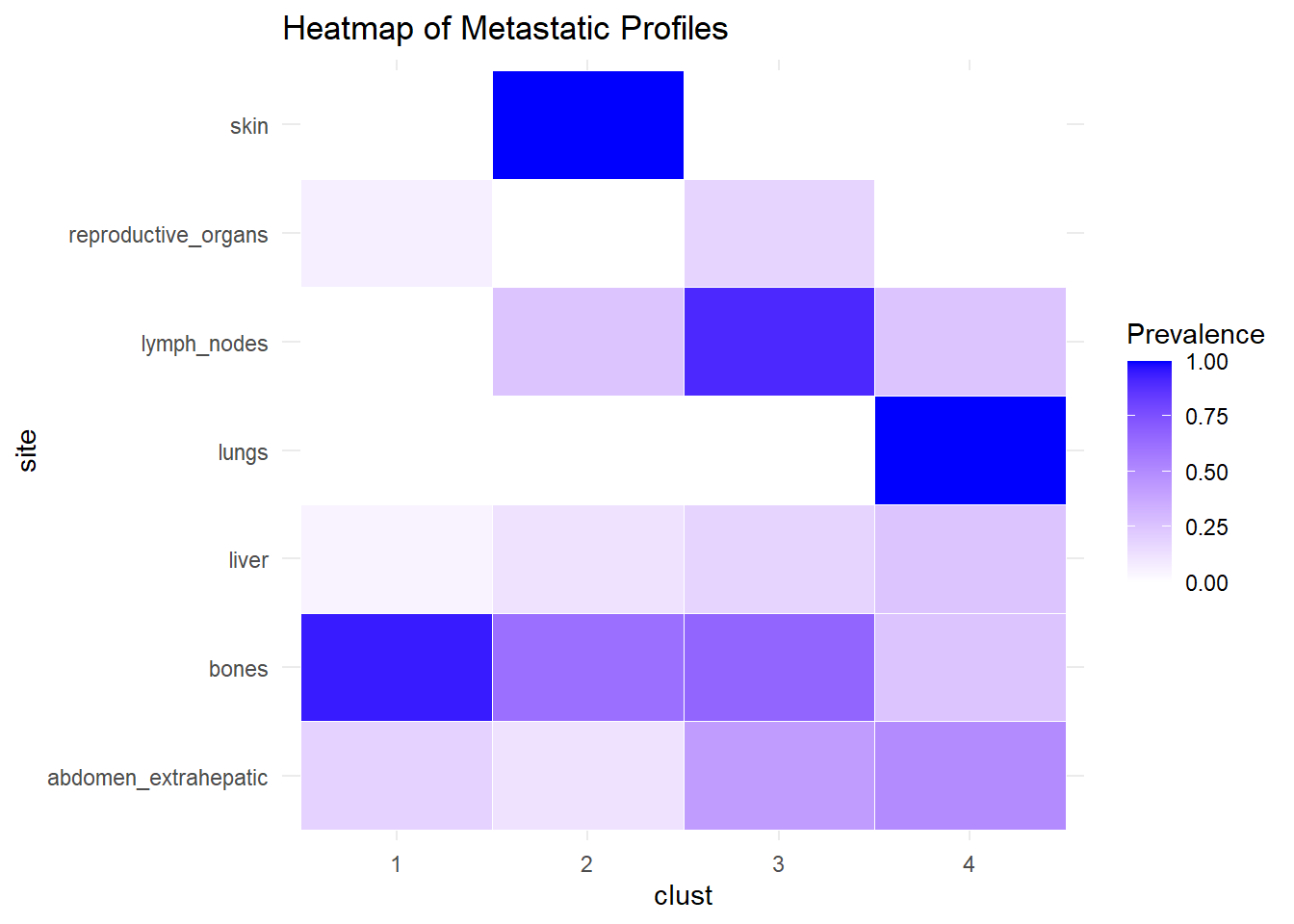 Heatmap of Metastatic Profiles

site

skin
reproductive_organs
lymph_nodes
lungs
liver
bones
abdomen_extrahepatic

1
2
3
4

clust

Prevalence
1.00
0.75
0.50
0.25
0.00